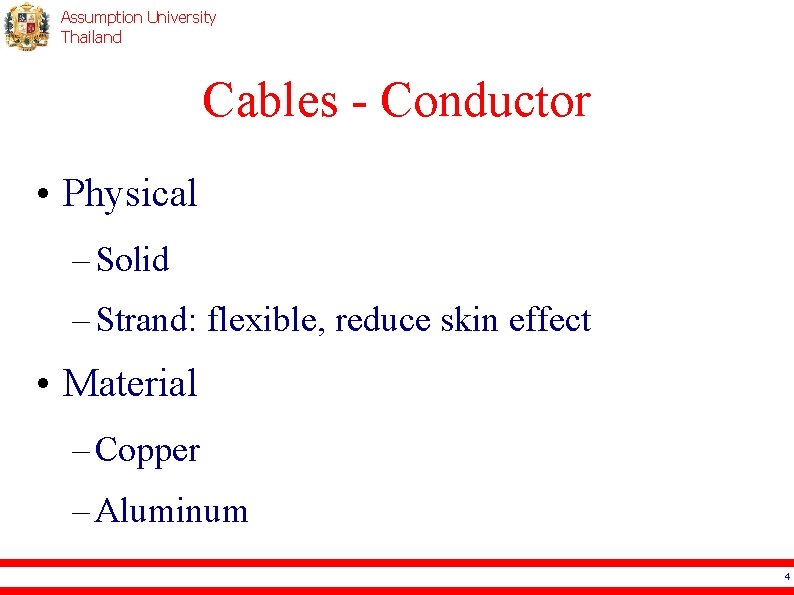 Assumption University
Thailand

Cables - Conductor

• Physical

– Solid

– Strand: flexible, reduce skin effect

• Material

– Copper

– Aluminum

4